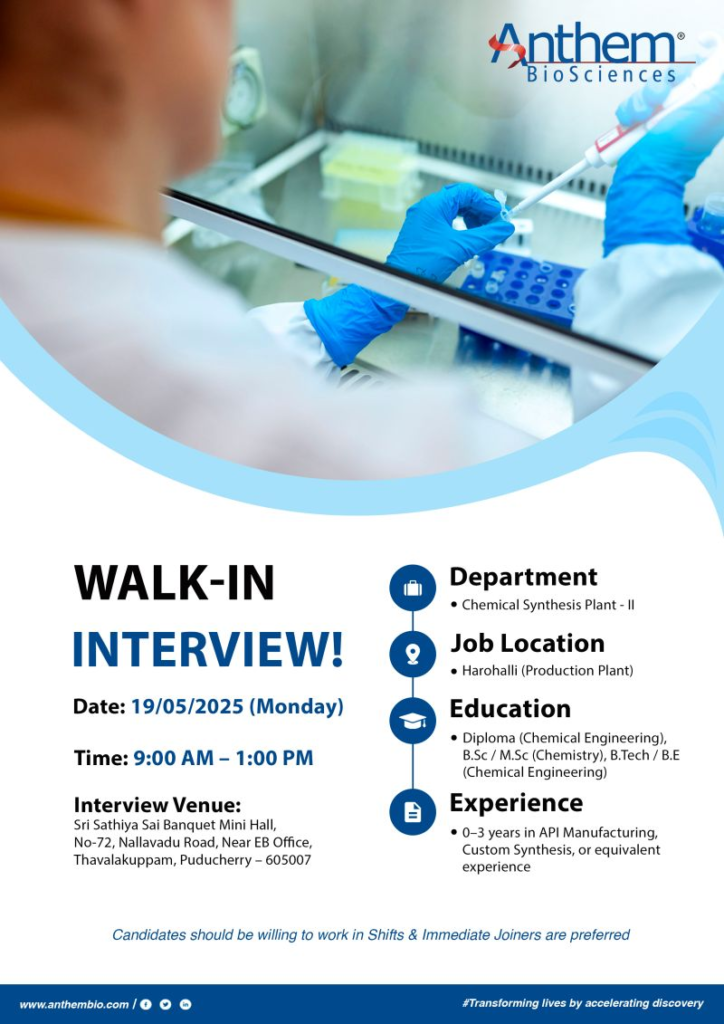 Anthem®
BioSciences

WALK-IN
INTERVIEW!

Date: 19/05/2025 (Monday)

Time: 9:00 AM – 1:00 PM

Interview Venue:
Sri Sathiya Sai Banquet Mini Hall, No-72, Nallavadu Road, Near EB Office, Thavalakuppam, Puducherry – 605007

Department
• Chemical Synthesis Plant - II

Job Location
• Harohalli (Production Plant)

Education
• Diploma (Chemical Engineering), B.Sc / M.Sc (Chemistry), B.Tech / B.E (Chemical Engineering)

Experience
• 0–3 years in API Manufacturing, Custom Synthesis, or equivalent experience

Candidates should be willing to work in Shifts & Immediate Joiners are preferred

www.anthembio.com /

#Transforming lives by accelerating discovery